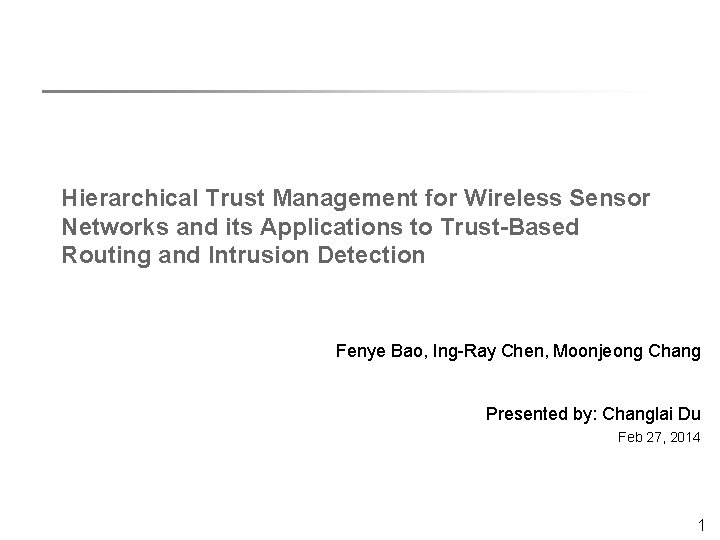 Hierarchical Trust Management for Wireless Sensor Networks and its Applications to Trust-Based Routing and Intrusion Detection

Fenye Bao, Ing-Ray Chen, Moonjeong Chang

Presented by: Changlai Du

Feb 27, 2014

1